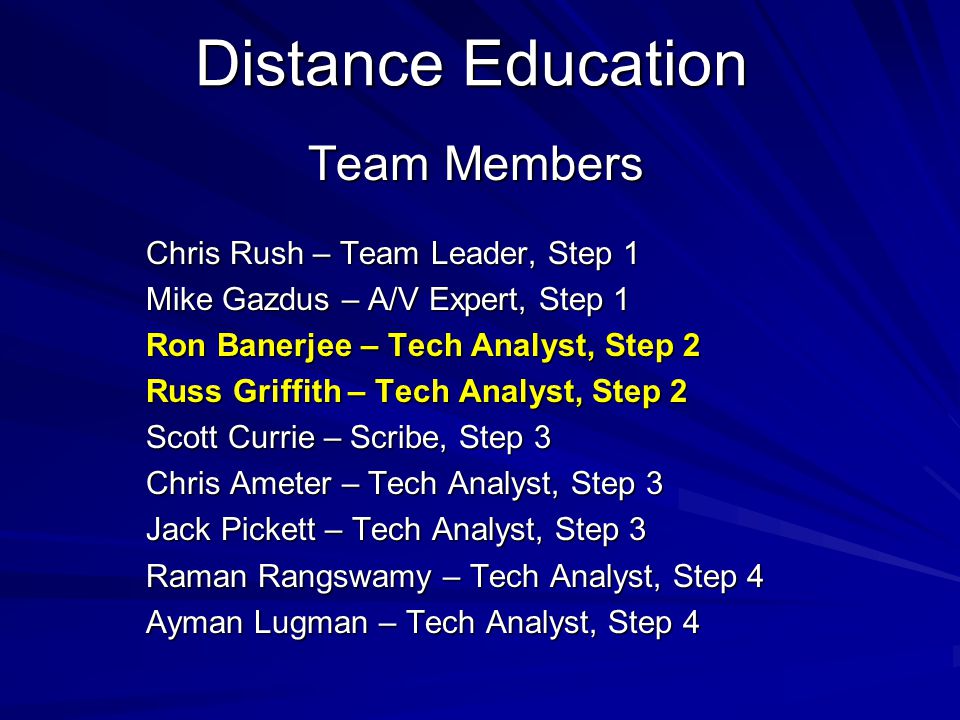 Distance Education

Team Members

Chris Rush – Team Leader, Step 1
Mike Gazdus – A/V Expert, Step 1
Ron Banerjee – Tech Analyst, Step 2
Russ Griffith – Tech Analyst, Step 2
Scott Currie – Scribe, Step 3
Chris Ameter – Tech Analyst, Step 3
Jack Pickett – Tech Analyst, Step 3
Raman Rangswamy – Tech Analyst, Step 4
Ayman Lugman – Tech Analyst, Step 4